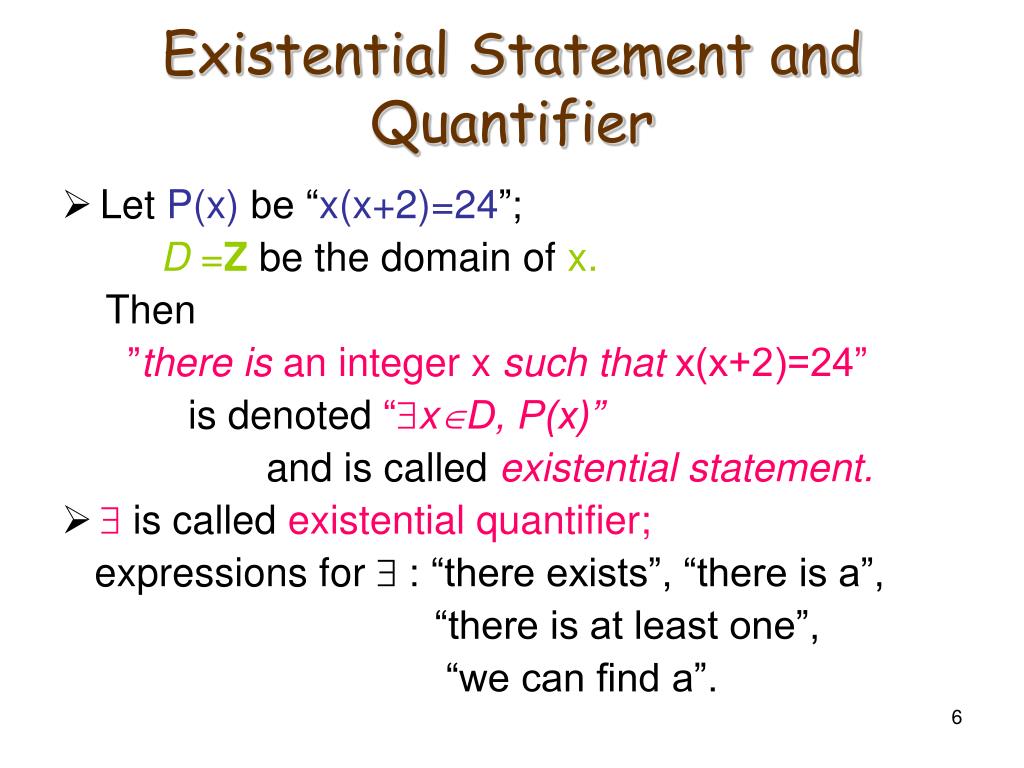 Existential Statement and Quantifier

➢ Let P(x) be “x(x+2)=24”;
$D = \mathbf{Z}$ be the domain of x.
Then
”there is an integer x such that x(x+2)=24”
is denoted “$\exists x \in D, P(x)$”
and is called existential statement.

➢ $\exists$ is called existential quantifier;
expressions for $\exists$ : “there exists”, “there is a”,
“there is at least one”,
“we can find a”.

6